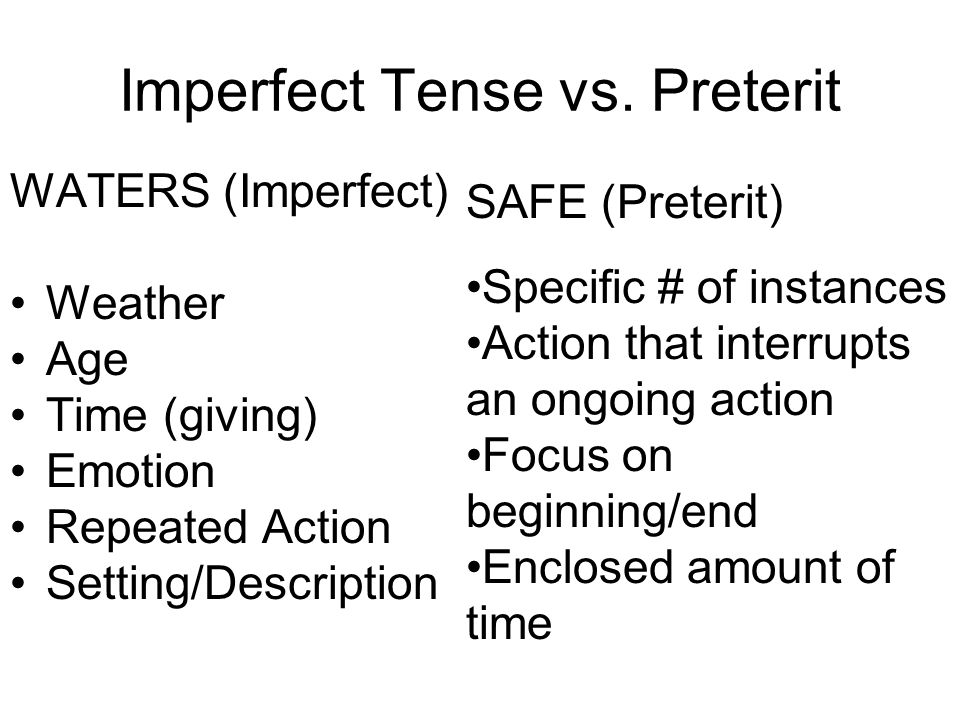 Imperfect Tense vs. Preterit

WATERS (Imperfect)

• Weather
• Age
• Time (giving)
• Emotion
• Repeated Action
• Setting/Description

SAFE (Preterit)

•Specific # of instances
•Action that interrupts an ongoing action
•Focus on beginning/end
•Enclosed amount of time